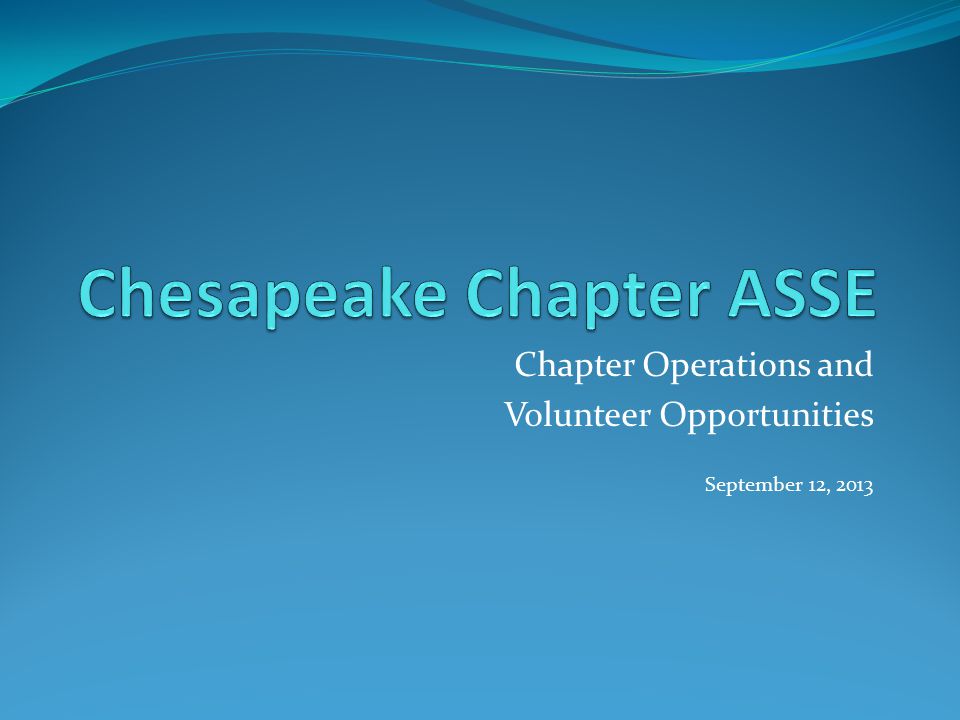 Chesapeake Chapter ASSE

Chapter Operations and
Volunteer Opportunities

September 12, 2013